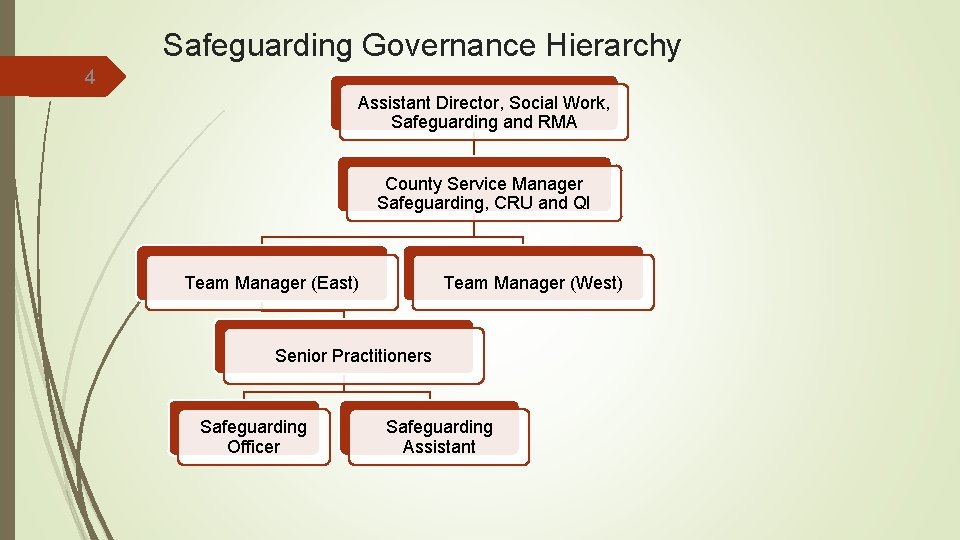 Safeguarding Governance Hierarchy

4

Assistant Director, Social Work, Safeguarding and RMA

County Service Manager Safeguarding, CRU and QI

Team Manager (East)

Team Manager (West)

Senior Practitioners

Safeguarding Officer

Safeguarding Assistant